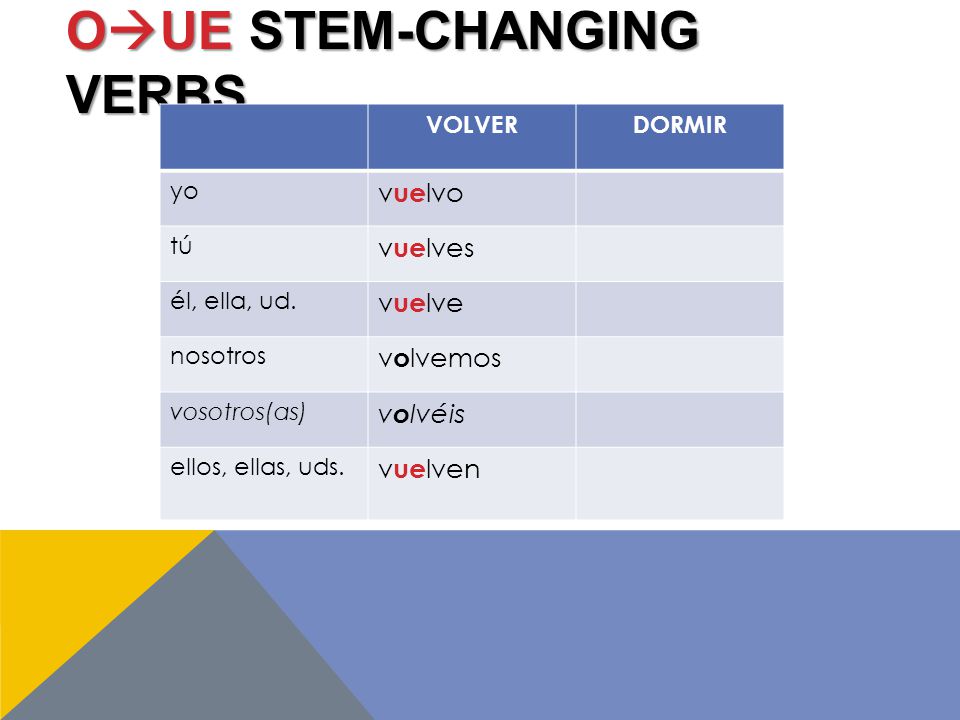 O→UE STEM-CHANGING VERBS

| | VOLVER | DORMIR |
|---|---|---|
| yo | vuelvo | |
| tú | vuelves | |
| él, ella, ud. | vuelve | |
| nosotros | volvemos | |
| vosotros(as) | volvéis | |
| ellos, ellas, uds. | vuelven | |